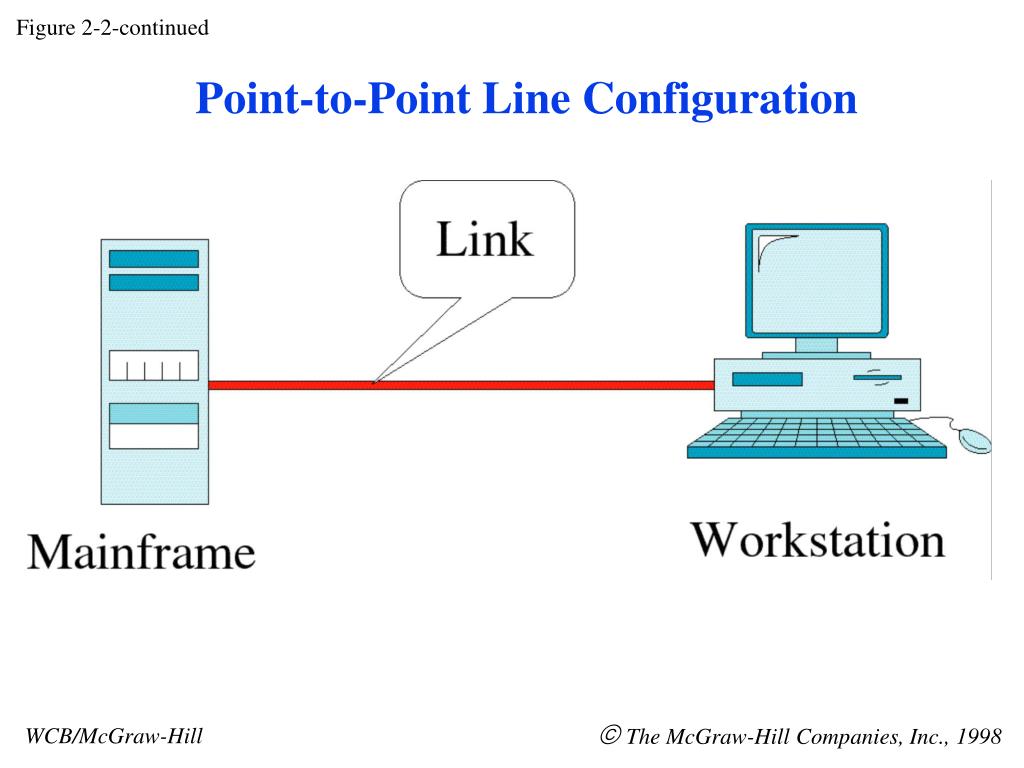 Figure 2-2-continued

Point-to-Point Line Configuration

Link

Mainframe

Workstation

WCB/McGraw-Hill

© The McGraw-Hill Companies, Inc., 1998